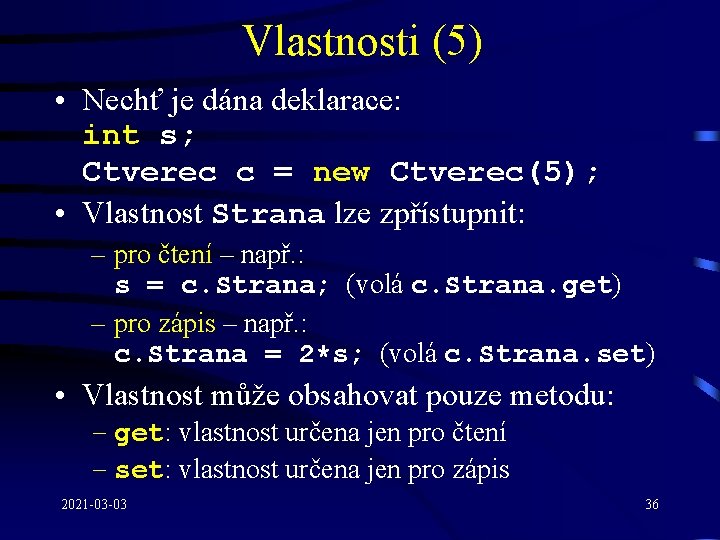 Vlastnosti (5)

• Nechť je dána deklarace:
int s;
Ctverec c = new Ctverec(5);

• Vlastnost Strana lze zpřístupnit:
– pro čtení – např.:
s = c.Strana; (volá c.Strana.get)
– pro zápis – např.:
c.Strana = 2*s; (volá c.Strana.set)

• Vlastnost může obsahovat pouze metodu:
– get: vlastnost určena jen pro čtení
– set: vlastnost určena jen pro zápis

2021-03-03

36